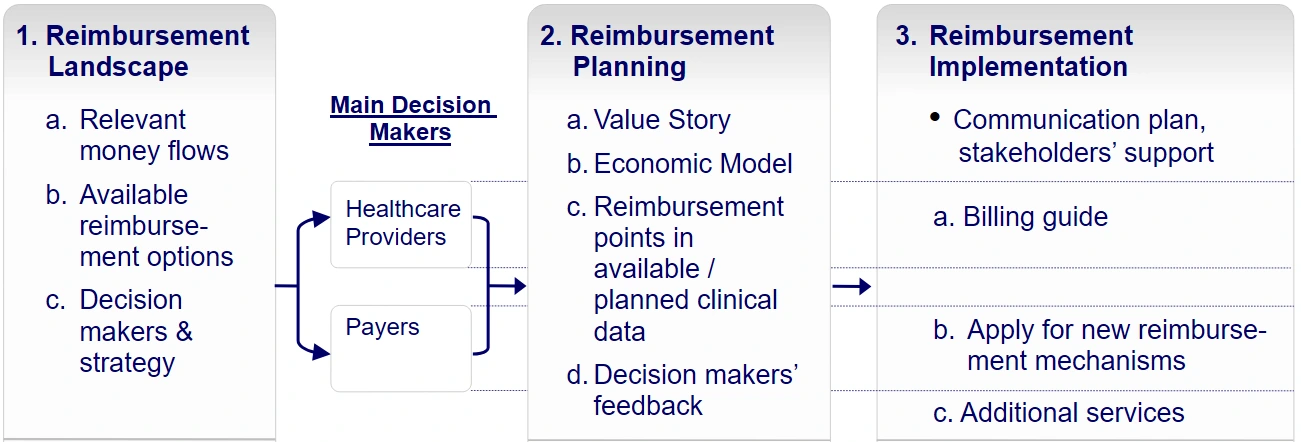 1. Reimbursement Landscape

a. Relevant money flows

b. Available reimbursement options

c. Decision makers & strategy

Main Decision Makers

Healthcare Providers

Payers

2. Reimbursement Planning

a. Value Story

b. Economic Model

c. Reimbursement points in available / planned clinical data

d. Decision makers' feedback

3. Reimbursement Implementation

• Communication plan, stakeholders' support

a. Billing guide

b. Apply for new reimbursement mechanisms

c. Additional services